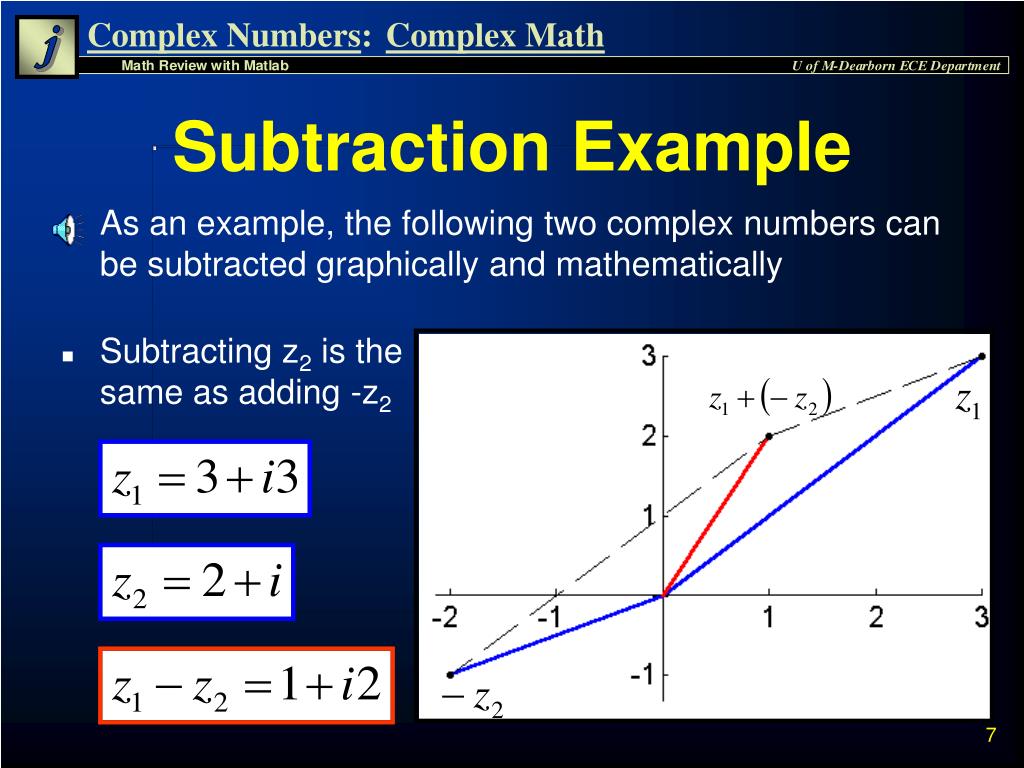 j

Complex Numbers: Complex Math

Math Review with Matlab

U of M-Dearborn ECE Department

Subtraction Example

As an example, the following two complex numbers can be subtracted graphically and mathematically

Subtracting $z_2$ is the same as adding $-z_2$

$z_1 = 3 + i3$

$z_2 = 2 + i$

$z_1 - z_2 = 1 + i2$

3

2

1

-1

-2

-1

1

2

3

$z_1 + (-z_2)$

$z_1$

$-z_2$

7